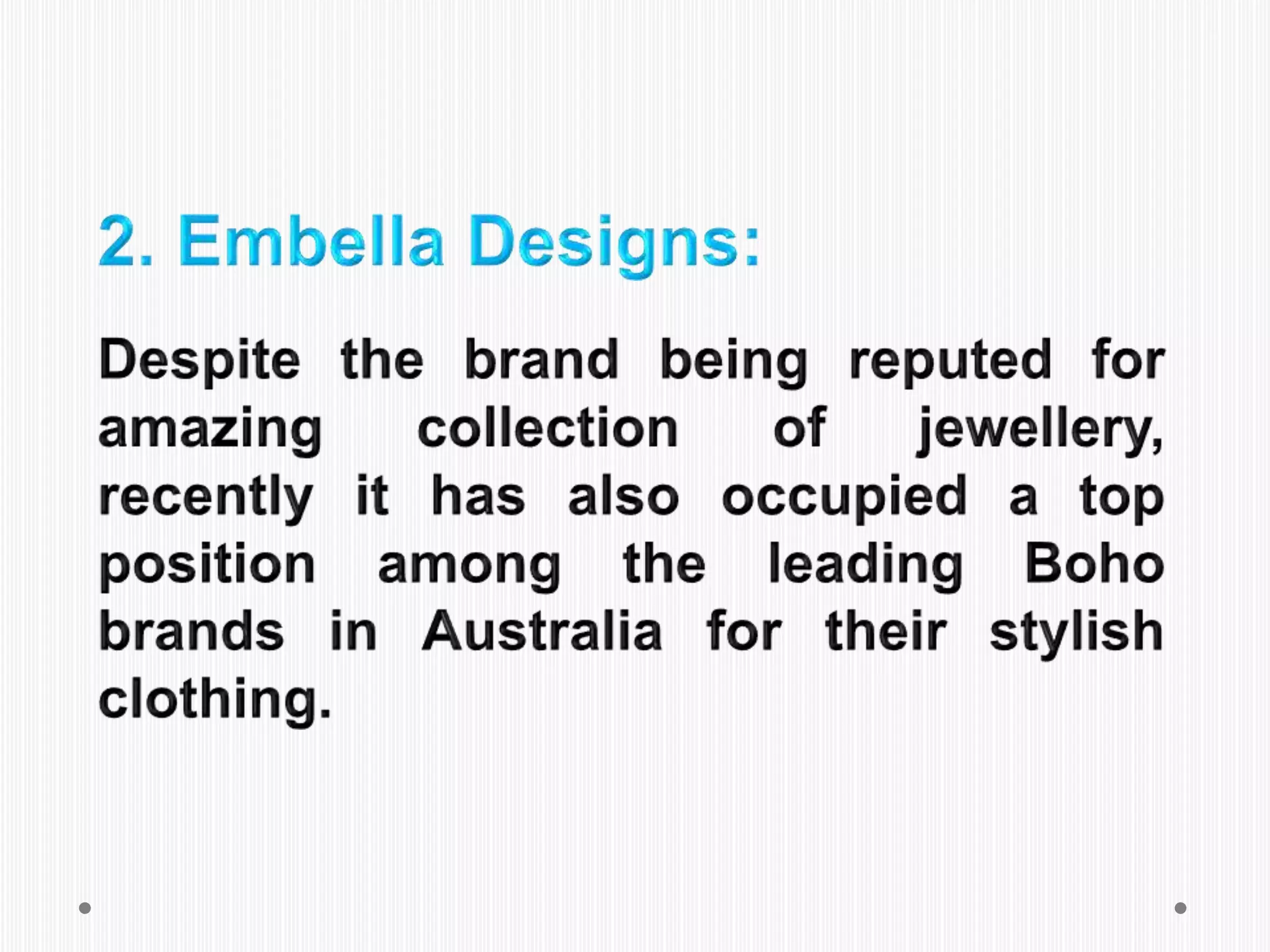 2. Embella Designs:

Despite the brand being reputed for amazing collection of jewellery, recently it has also occupied a top position among the leading Boho brands in Australia for their stylish clothing.